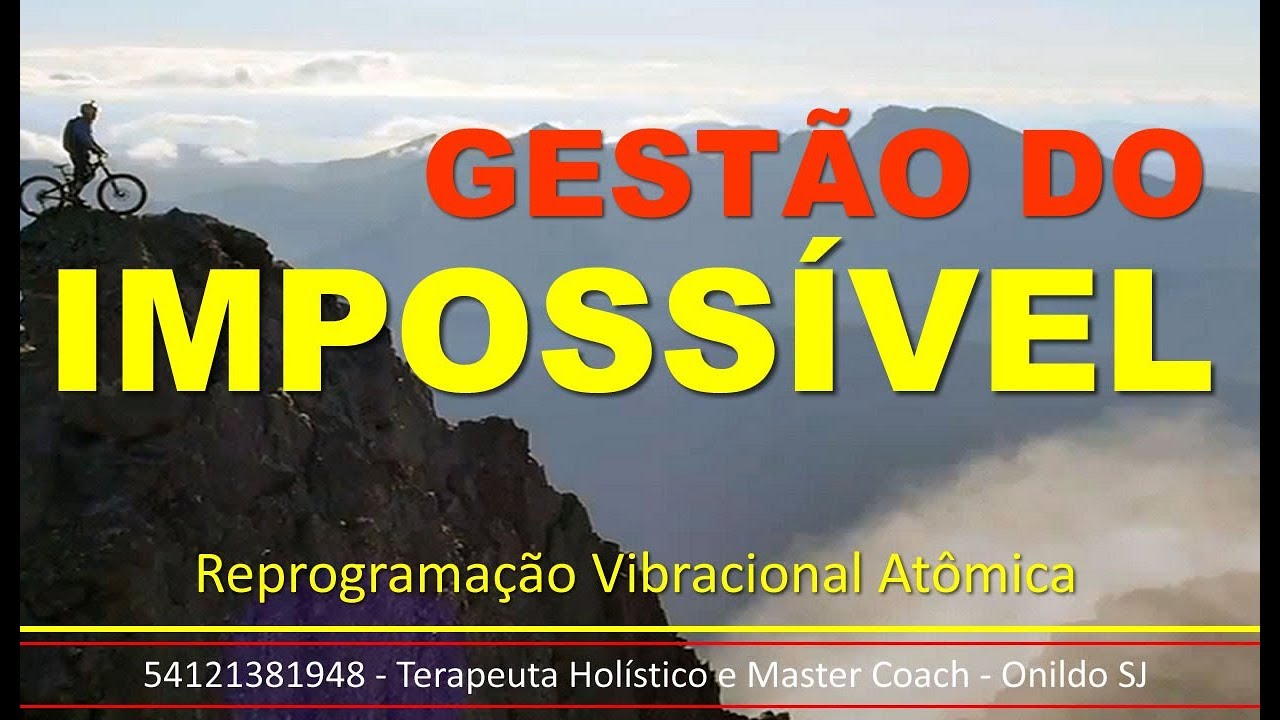 GESTÃO DO
IMPOSSÍVEL

Reprogramação Vibracional Atômica

54121381948 - Terapeuta Holístico e Master Coach - Onildo SJ